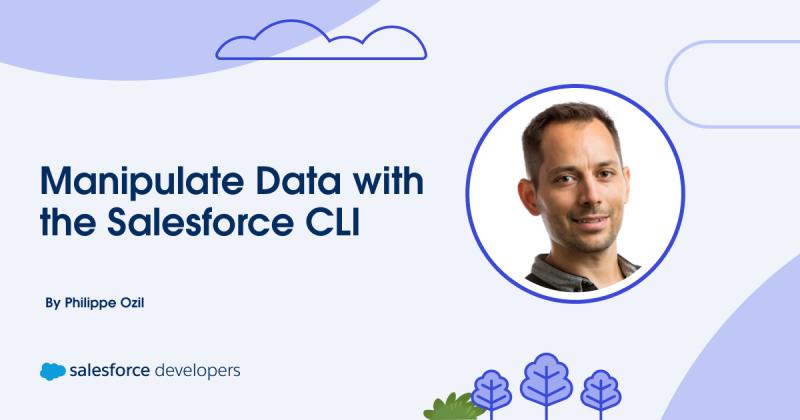 Manipulate Data with the Salesforce CLI

By Philippe Ozil

salesforce developers